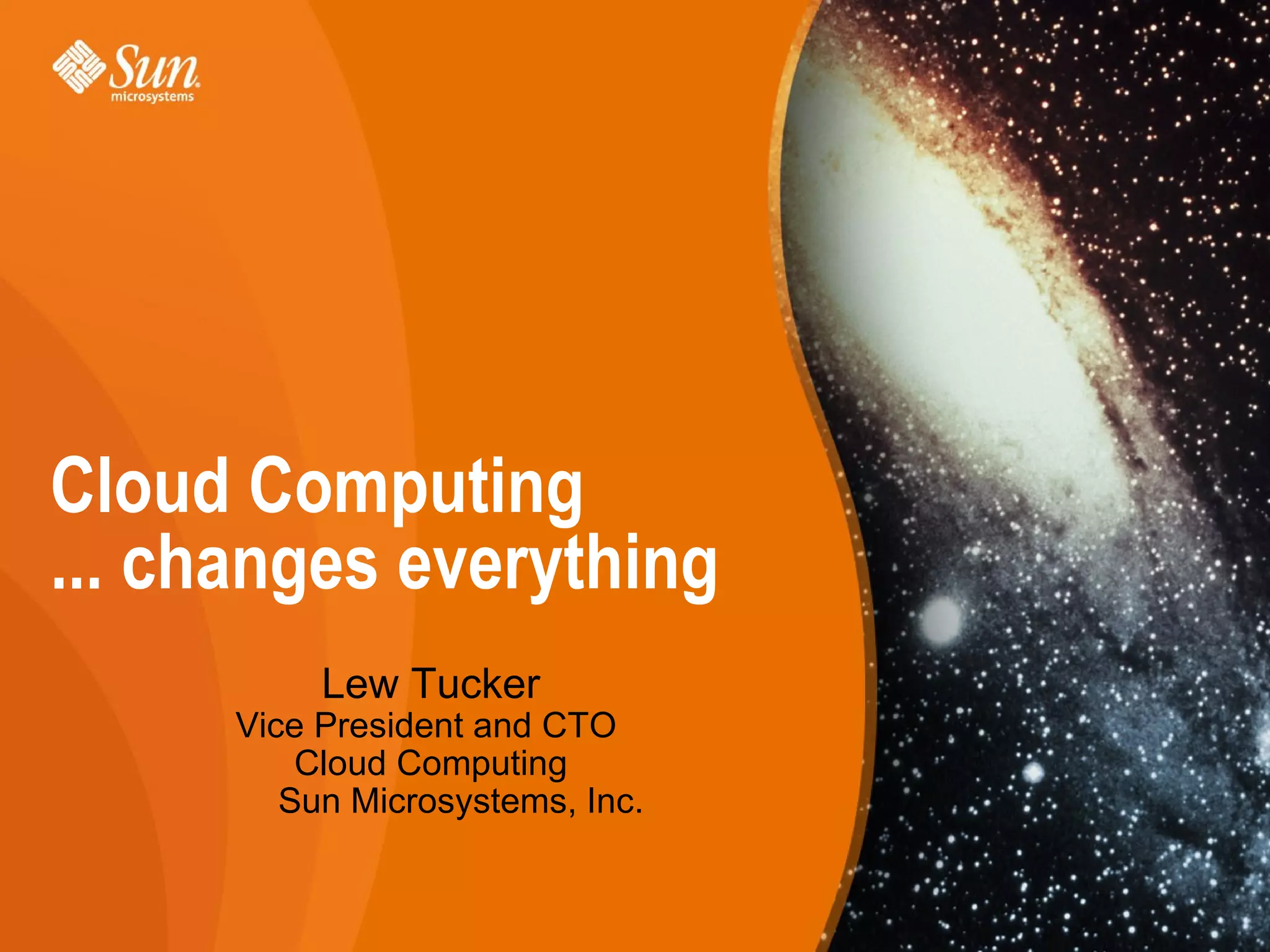 Sun
microsystems

Cloud Computing
... changes everything

Lew Tucker
Vice President and CTO
Cloud Computing
Sun Microsystems, Inc.